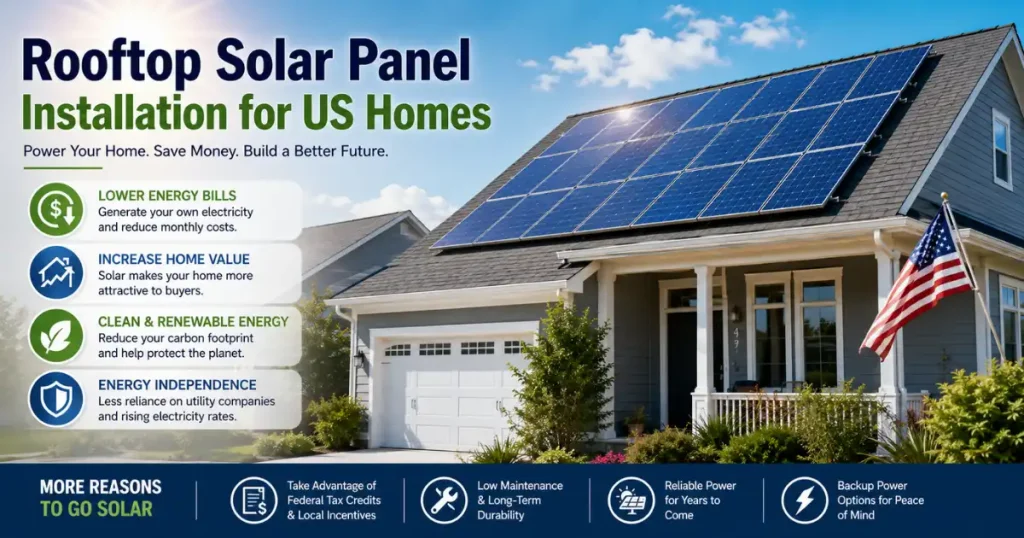 Rooftop Solar Panel Installation for US Homes

Power Your Home. Save Money. Build a Better Future.

LOWER ENERGY BILLS
Generate your own electricity and reduce monthly costs.

INCREASE HOME VALUE
Solar makes your home more attractive to buyers.

CLEAN & RENEWABLE ENERGY
Reduce your carbon footprint and help protect the planet.

ENERGY INDEPENDENCE
Less reliance on utility companies and rising electricity rates.

MORE REASONS TO GO SOLAR

Take Advantage of Federal Tax Credits & Local Incentives

Low Maintenance & Long-Term Durability

Reliable Power for Years to Come

Backup Power Options for Peace of Mind